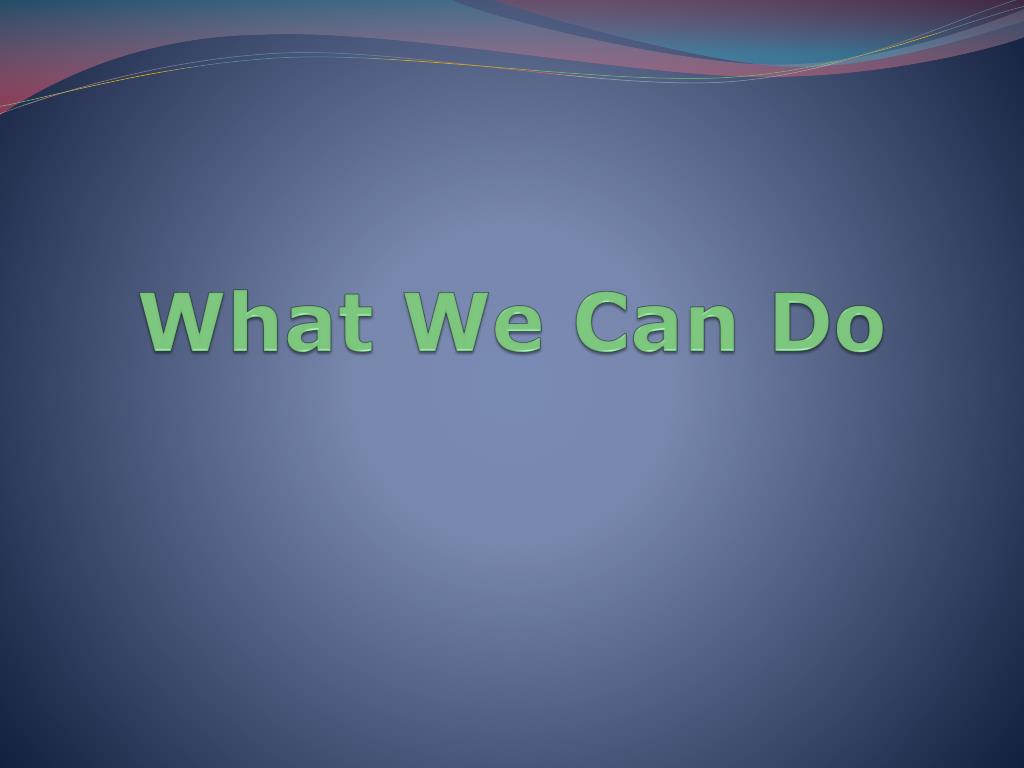 What We Can Do